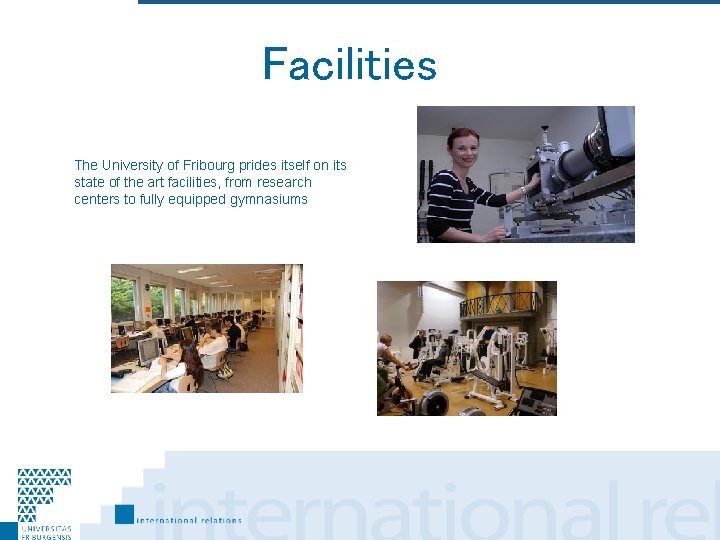 Facilities

The University of Fribourg prides itself on its state of the art facilities, from research centers to fully equipped gymnasiums

UNIVERSITAS FRIBURGENSIS

international relations

international rel